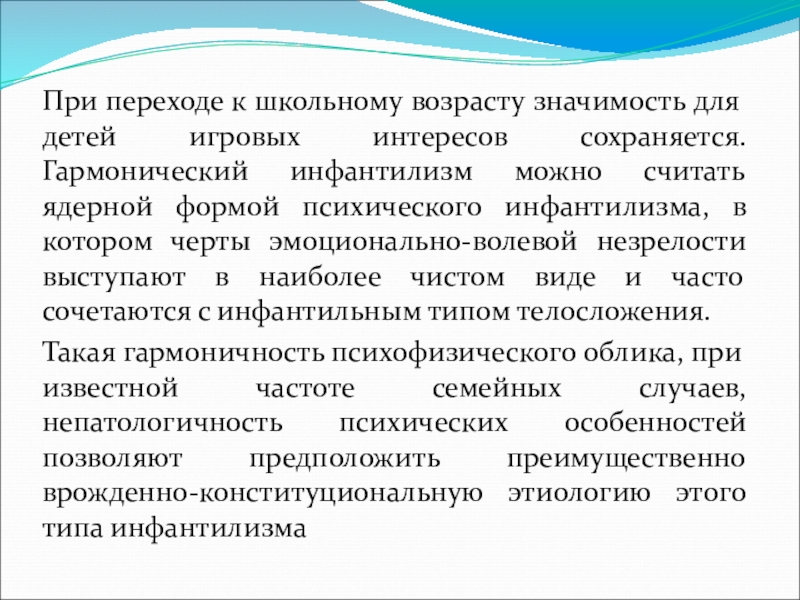 При переходе к школьному возрасту значимость для детей игровых интересов сохраняется. Гармонический инфантилизм можно считать ядерной формой психического инфантилизма, в котором черты эмоционально-волевой незрелости выступают в наиболее чистом виде и часто сочетаются с инфантильным типом телосложения.

Такая гармоничность психофизического облика, при известной частоте семейных случаев, непатологичность психических особенностей позволяют предположить преимущественно врожденно-конституциональную этиологию этого типа инфантилизма